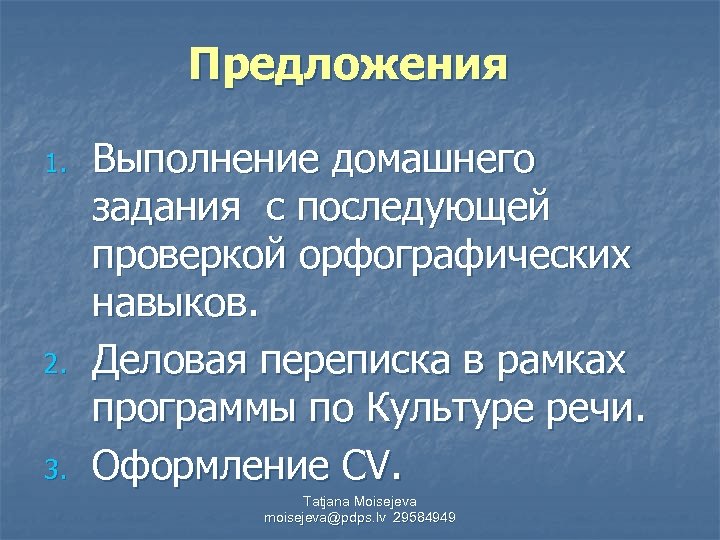 Предложения

1. Выполнение домашнего задания с последующей проверкой орфографических навыков.
2. Деловая переписка в рамках программы по Культуре речи.
3. Оформление CV.

Tatjana Moisejeva
moisejeva@pdps.lv 29584949